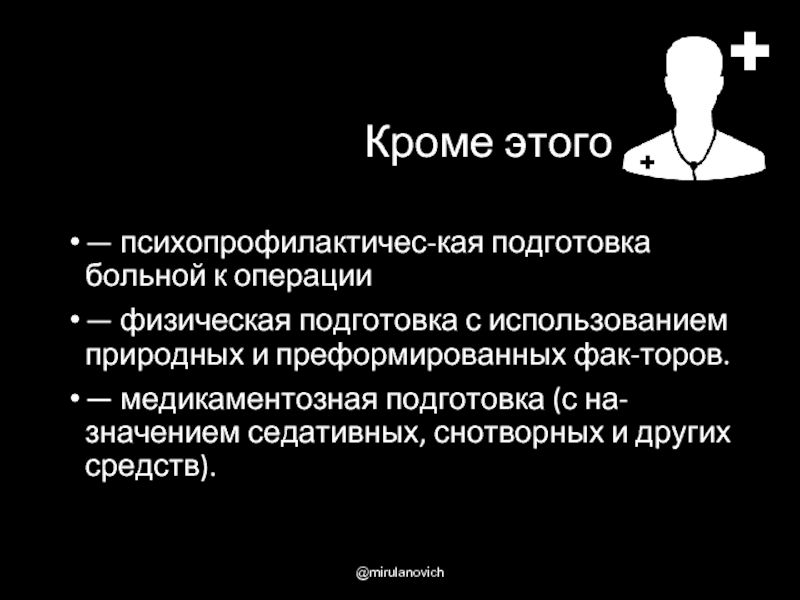 Кроме этого

• — психопрофилактичес-кая подготовка больной к операции

• — физическая подготовка с использованием природных и преформированных фак-торов.

• — медикаментозная подготовка (с назначением седативных, снотворных и других средств).

@mirulanovich